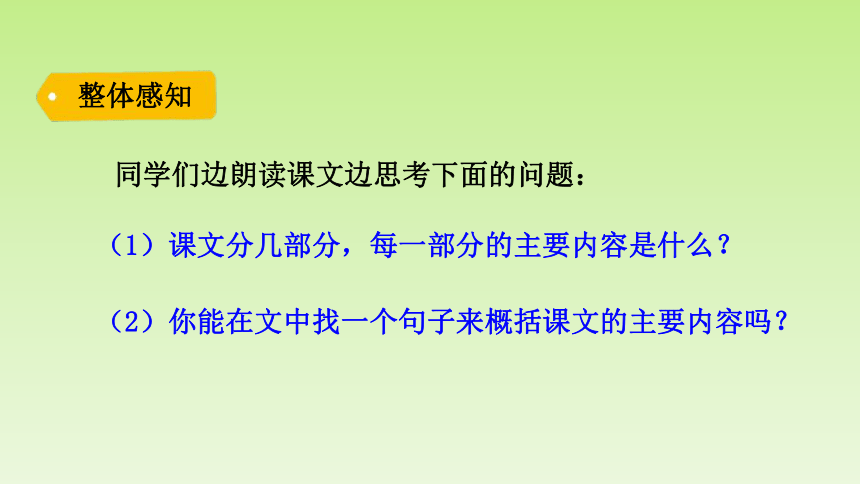 整体感知

同学们边朗读课文边思考下面的问题：

（1）课文分几部分，每一部分的主要内容是什么？

（2）你能在文中找一个句子来概括课文的主要内容吗？